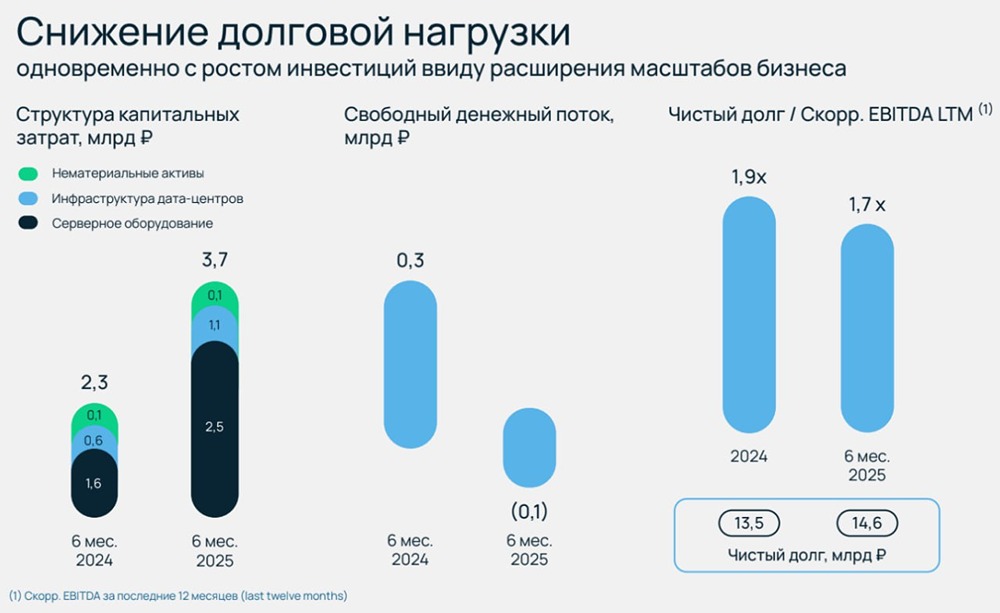 Снижение долговой нагрузки
одновременно с ростом инвестиций ввиду расширения масштабов бизнеса

Структура капитальных затрат, млрд ₽

Нематериальные активы
Инфраструктура дата-центров
Серверное оборудование

2,3
0,1
0,6
1,6
6 мес. 2024

3,7
0,1
1,1
2,5
6 мес. 2025

Свободный денежный поток, млрд ₽

0,3
6 мес. 2024

(0,1)
6 мес. 2025

Чистый долг / Скорр. EBITDA LTM (1)

1,9x
2024

1,7 x
6 мес. 2025

13,5
14,6
Чистый долг, млрд ₽

(1) Скорр. EBITDA за последние 12 месяцев (last twelve months)